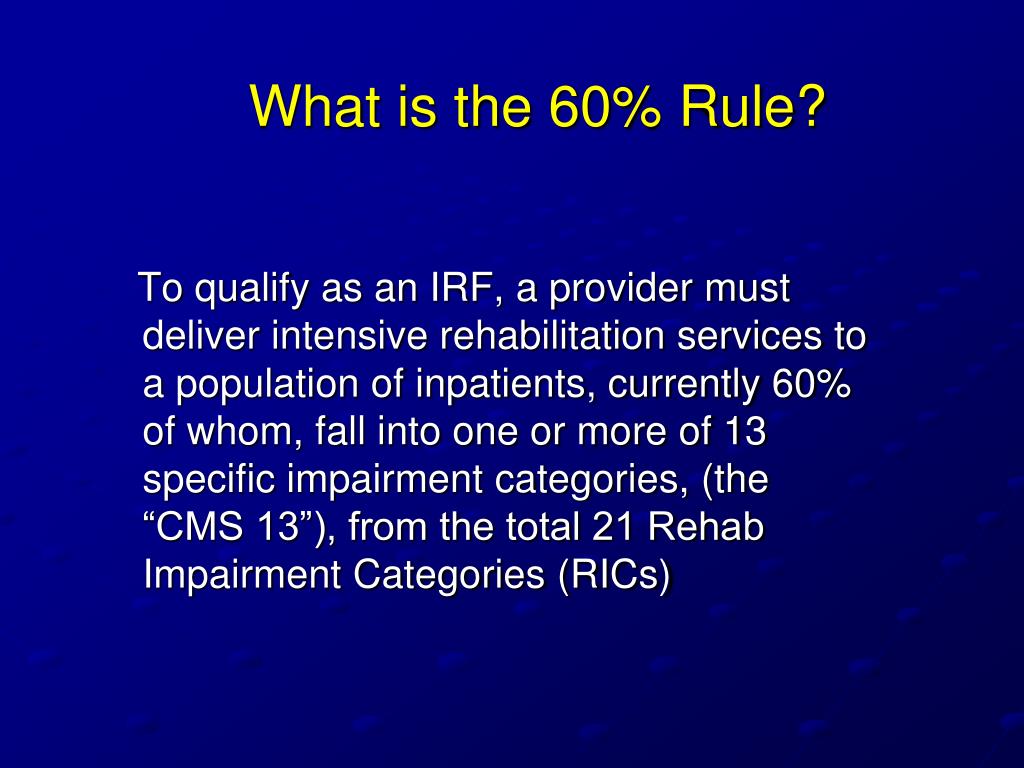 What is the 60% Rule?

To qualify as an IRF, a provider must deliver intensive rehabilitation services to a population of inpatients, currently 60% of whom, fall into one or more of 13 specific impairment categories, (the “CMS 13”), from the total 21 Rehab Impairment Categories (RICs)